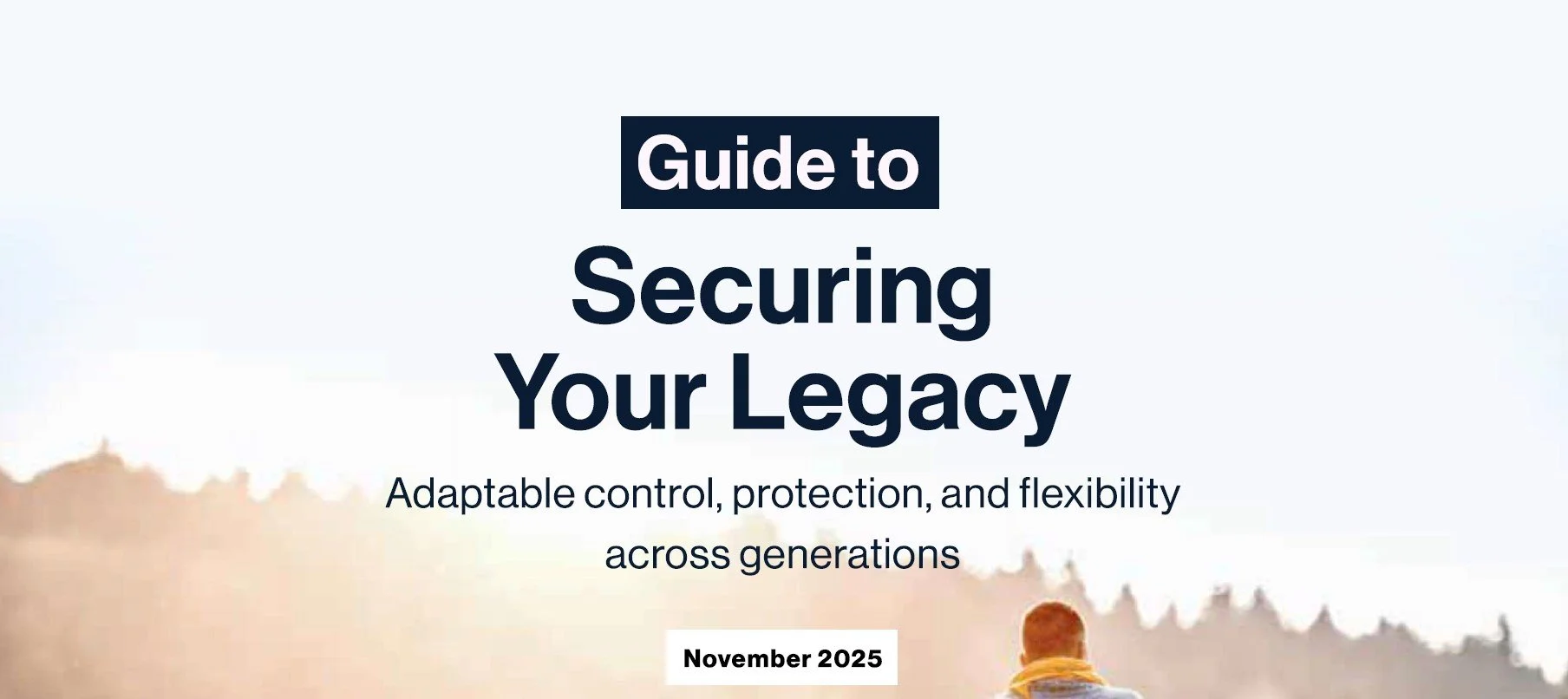 Guide to

Securing Your Legacy

Adaptable control, protection, and flexibility across generations

November 2025